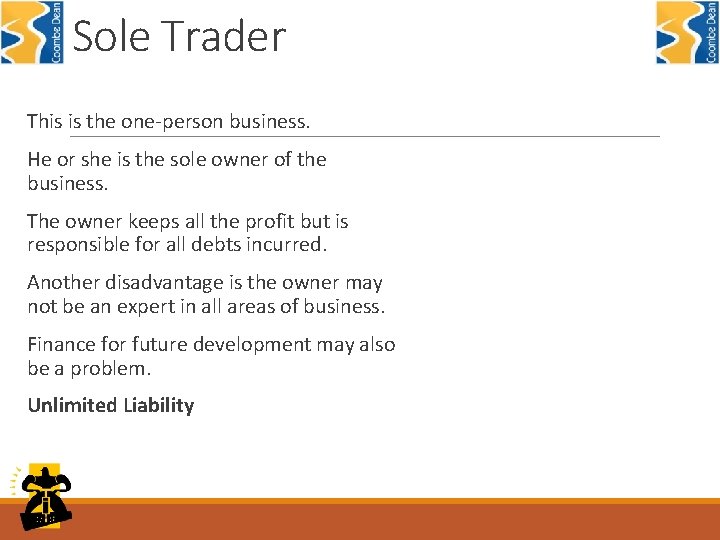 Coombe Dean

Sole Trader

Coombe Dean

This is the one-person business.

He or she is the sole owner of the business.

The owner keeps all the profit but is responsible for all debts incurred.

Another disadvantage is the owner may not be an expert in all areas of business.

Finance for future development may also be a problem.

Unlimited Liability